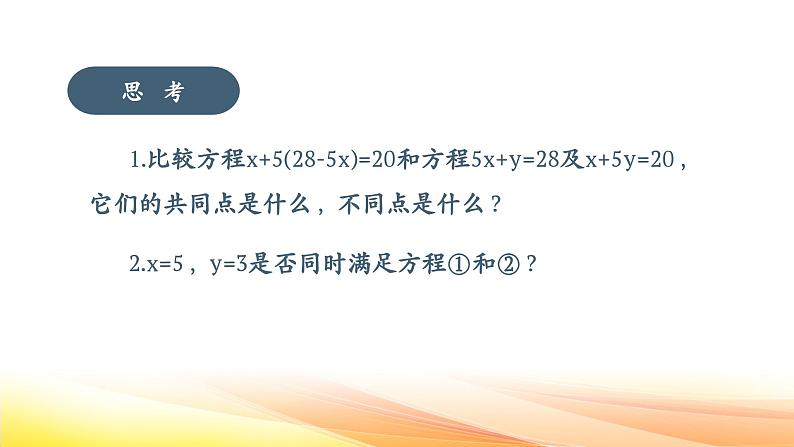 思 考

1.比较方程$x+5(28-5x)=20$和方程$5x+y=28$及$x+5y=20$，它们的共同点是什么，不同点是什么？

2.$x=5$，$y=3$是否同时满足方程①和②？